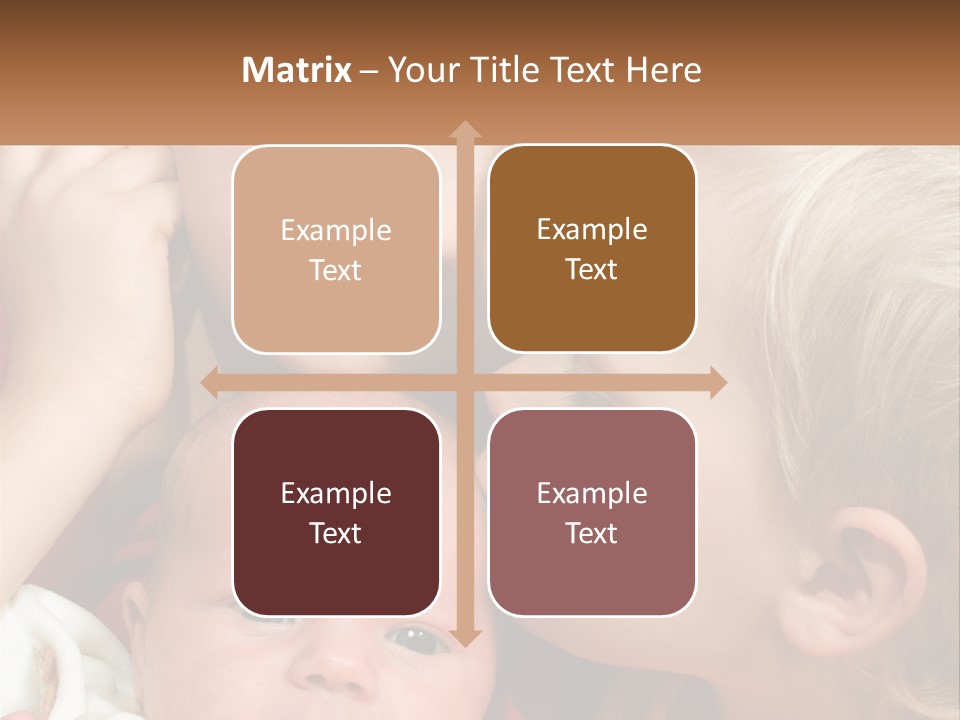 Matrix – Your Title Text Here

Example Text

Example Text

Example Text

Example Text